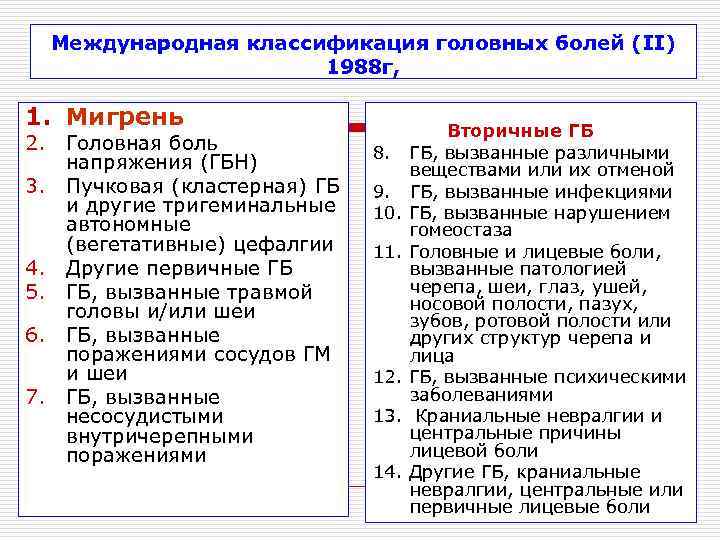 Международная классификация головных болей (II) 1988г,

1. Мигрень
2. Головная боль напряжения (ГБН)
3. Пучковая (кластерная) ГБ и другие тригеминальные автономные (вегетативные) цефалгии
4. Другие первичные ГБ
5. ГБ, вызванные травмой головы и/или шеи
6. ГБ, вызванные поражениями сосудов ГМ и шеи
7. ГБ, вызванные несосудистыми внутричерепными поражениями

Вторичные ГБ
8. ГБ, вызванные различными веществами или их отменой
9. ГБ, вызванные инфекциями
10. ГБ, вызванные нарушением гомеостаза
11. Головные и лицевые боли, вызванные патологией черепа, шеи, глаз, ушей, носовой полости, пазух, зубов, ротовой полости или других структур черепа и лица
12. ГБ, вызванные психическими заболеваниями
13. Краниальные невралгии и центральные причины лицевой боли
14. Другие ГБ, краниальные невралгии, центральные или первичные лицевые боли